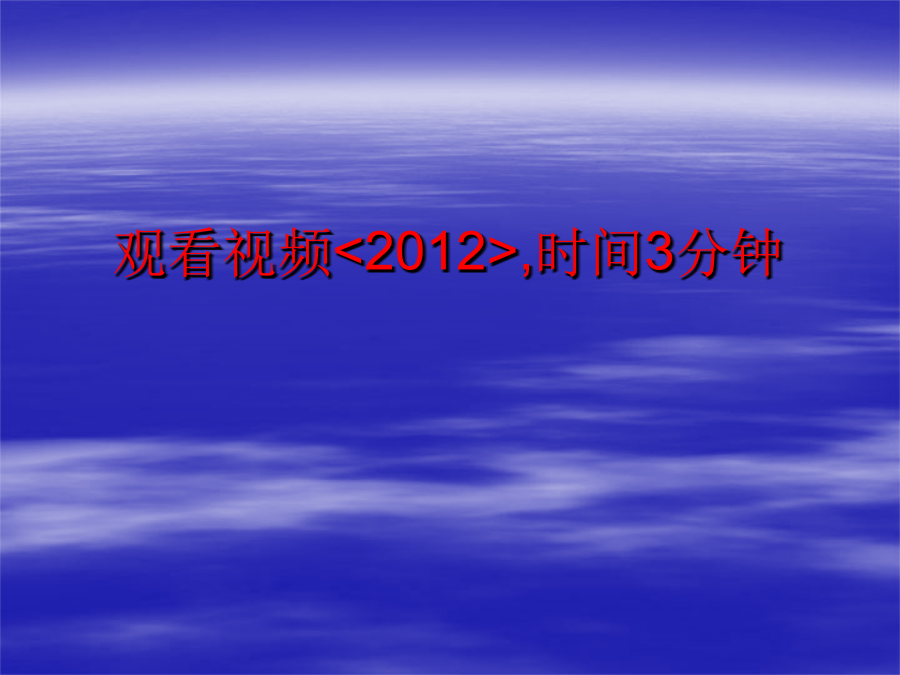 观看视频<2012>,时间3分钟